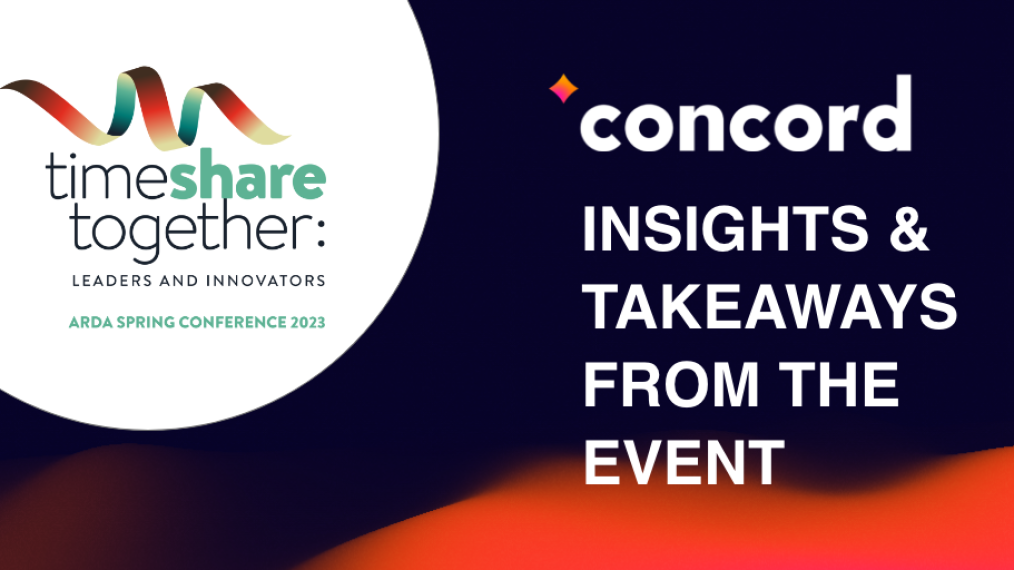 timeshare together:

LEADERS AND INNOVATORS

ARDA SPRING CONFERENCE 2023

concord

INSIGHTS & TAKEAWAYS FROM THE EVENT